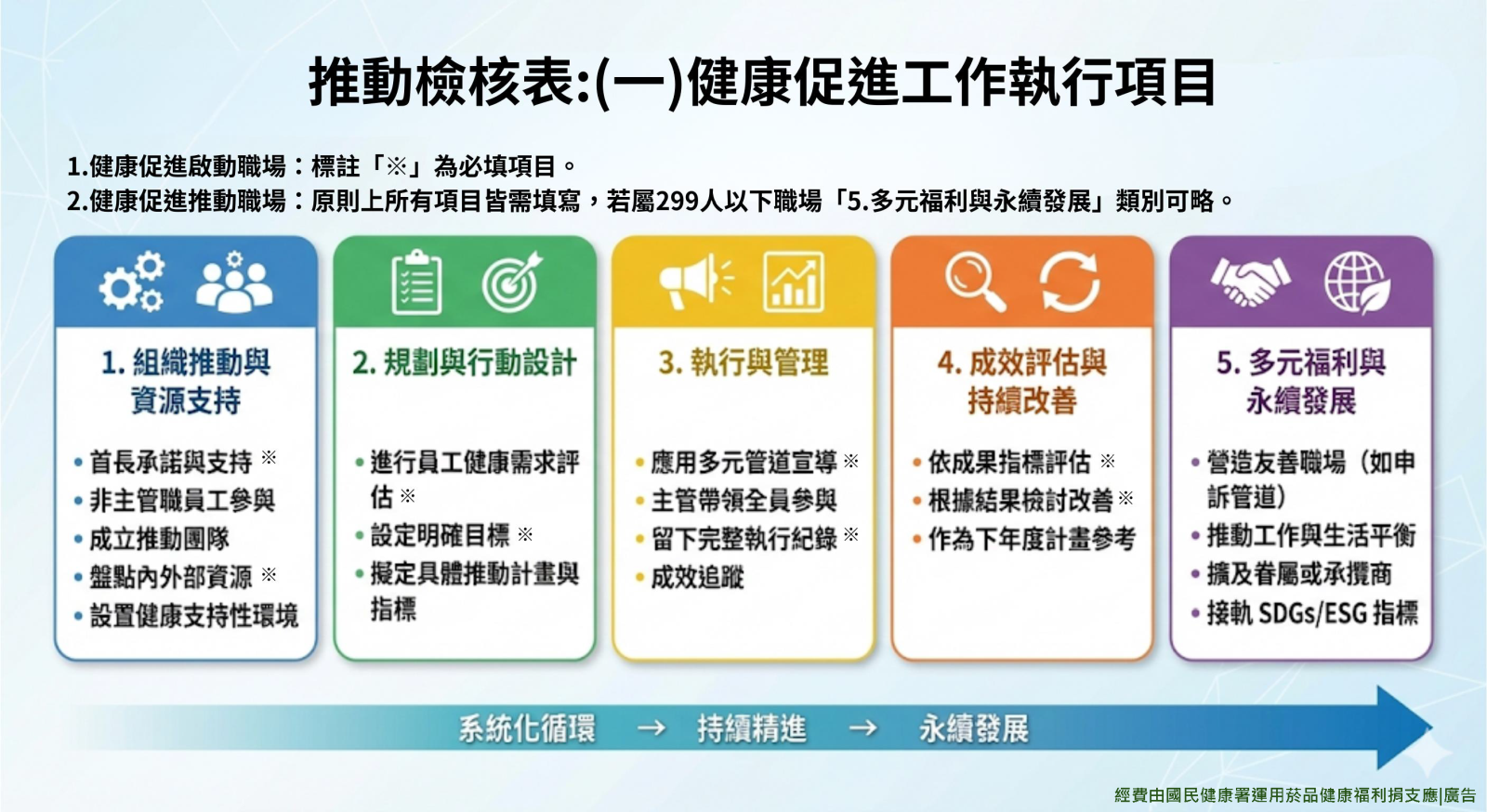 推動檢核表:(一)健康促進工作執行項目

1.健康促進啟動職場：標註「※」為必填項目。
2.健康促進推動職場：原則上所有項目皆需填寫，若屬299人以下職場「5.多元福利與永續發展」類別可略。

1. 組織推動與資源支持

• 首長承諾與支持 ※
• 非主管職員工參與
• 成立推動團隊
• 盤點內外部資源 ※
• 設置健康支持性環境

2. 規劃與行動設計

• 進行員工健康需求評估 ※
• 設定明確目標 ※
• 擬定具體推動計畫與指標

3. 執行與管理

• 應用多元管道宣導 ※
• 主管帶領全員參與
• 留下完整執行紀錄 ※
• 成效追蹤

4. 成效評估與持續改善

• 依成果指標評估 ※
• 根據結果檢討改善 ※
• 作為下年度計畫參考

5. 多元福利與永續發展

• 營造友善職場（如申訴管道）
• 推動工作與生活平衡
• 擴及眷屬或承攬商
• 接軌 SDGs/ESG 指標

系統化循環 → 持續精進 → 永續發展

經費由國民健康署運用菸品健康福利捐支應|廣告